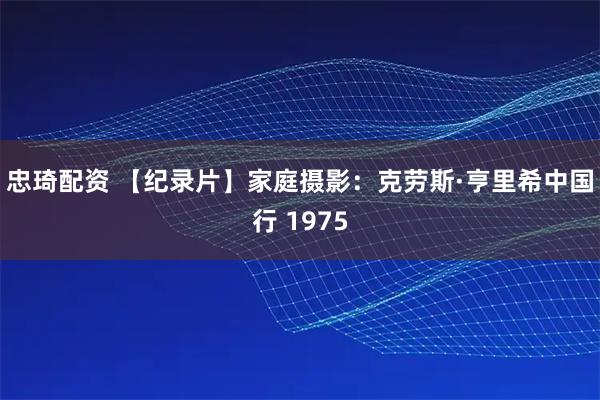 忠琦配资 【纪录片】家庭摄影：克劳斯·亨里希中国行 1975